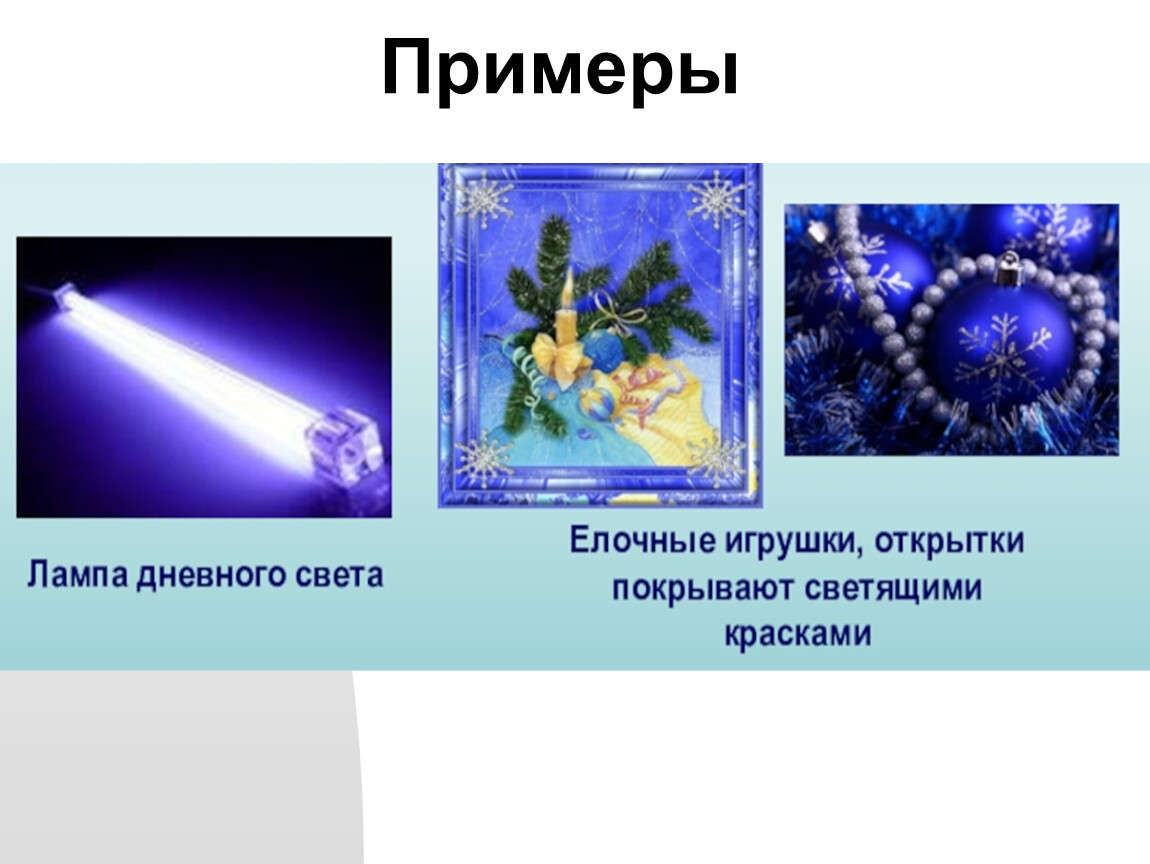 Примеры

Лампа дневного света

Елочные игрушки, открытки покрывают светящими красками